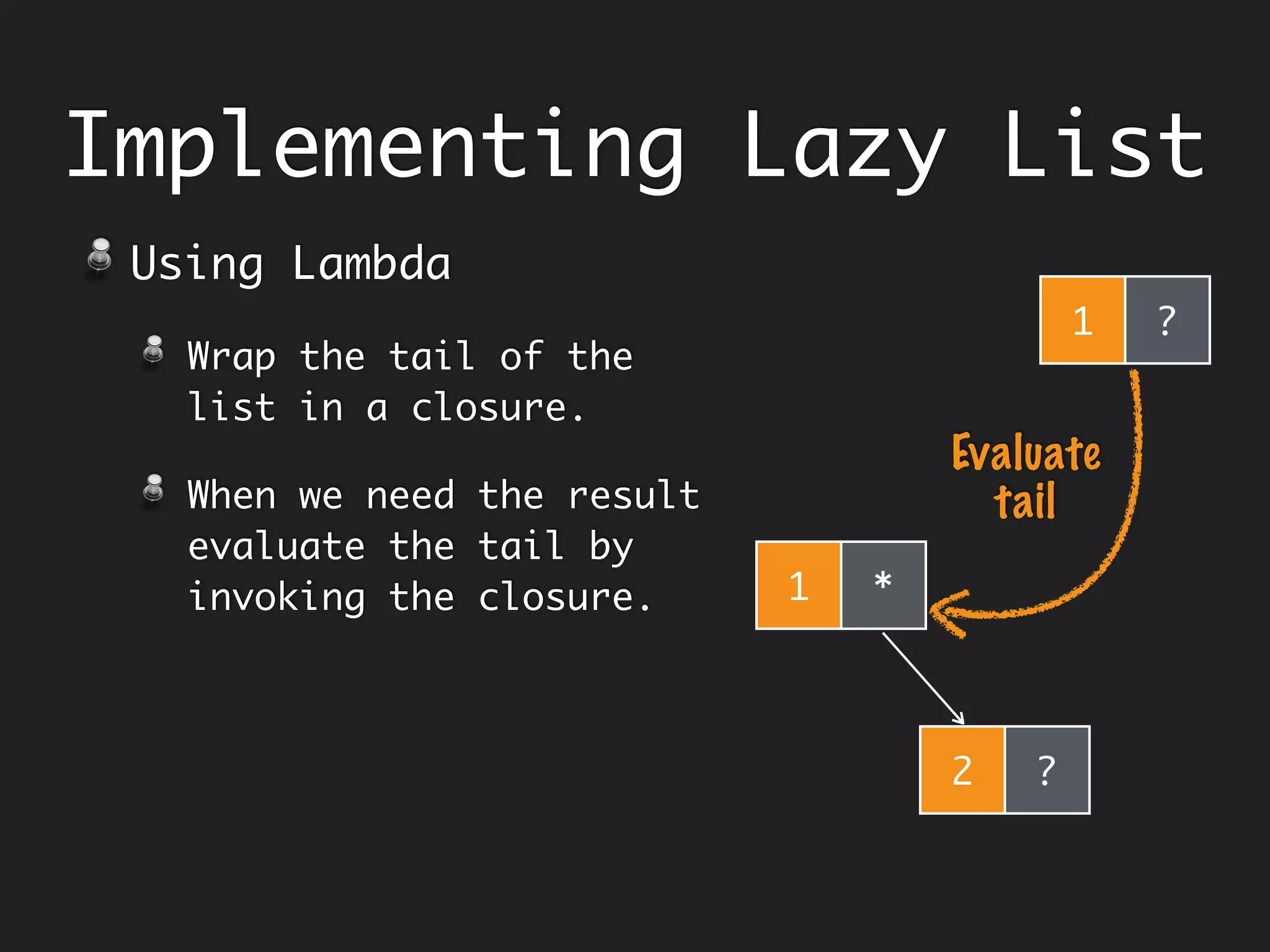 Implementing Lazy List

Using Lambda

Wrap the tail of the list in a closure.

When we need the result evaluate the tail by invoking the closure.

1 ?

Evaluate tail

1 *

2 ?